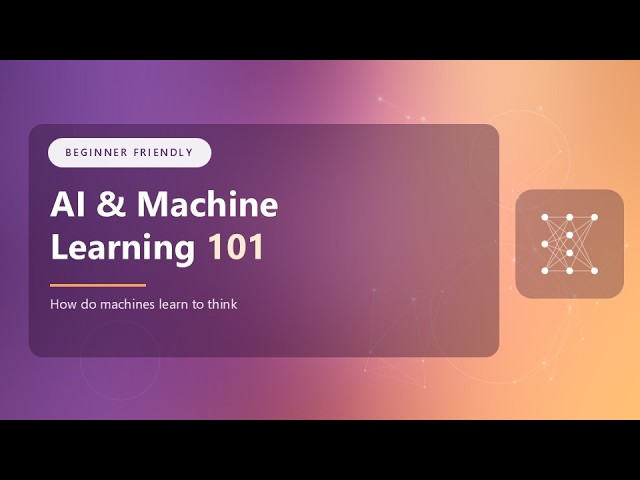 BEGINNER FRIENDLY

AI & Machine Learning 101

How do machines learn to think